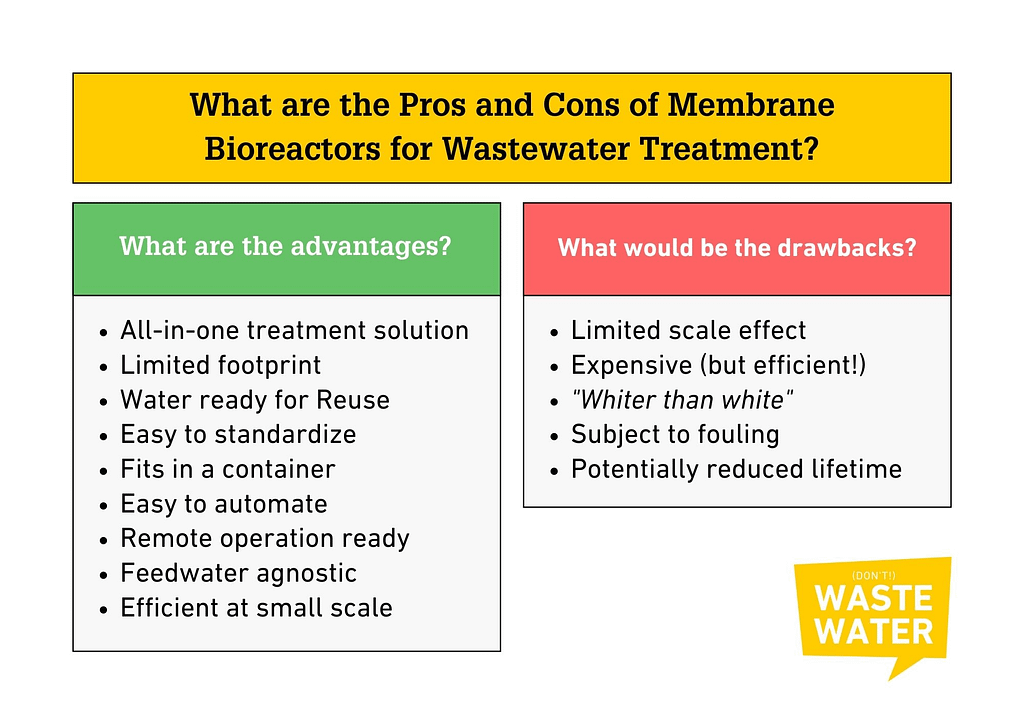 What are the Pros and Cons of Membrane Bioreactors for Wastewater Treatment?

What are the advantages?

- All-in-one treatment solution
- Limited footprint
- Water ready for Reuse
- Easy to standardize
- Fits in a container
- Easy to automate
- Remote operation ready
- Feedwater agnostic
- Efficient at small scale

What would be the drawbacks?

- Limited scale effect
- Expensive (but efficient!)
- "Whiter than white"
- Subject to fouling
- Potentially reduced lifetime

(DON'T!) WASTE WATER